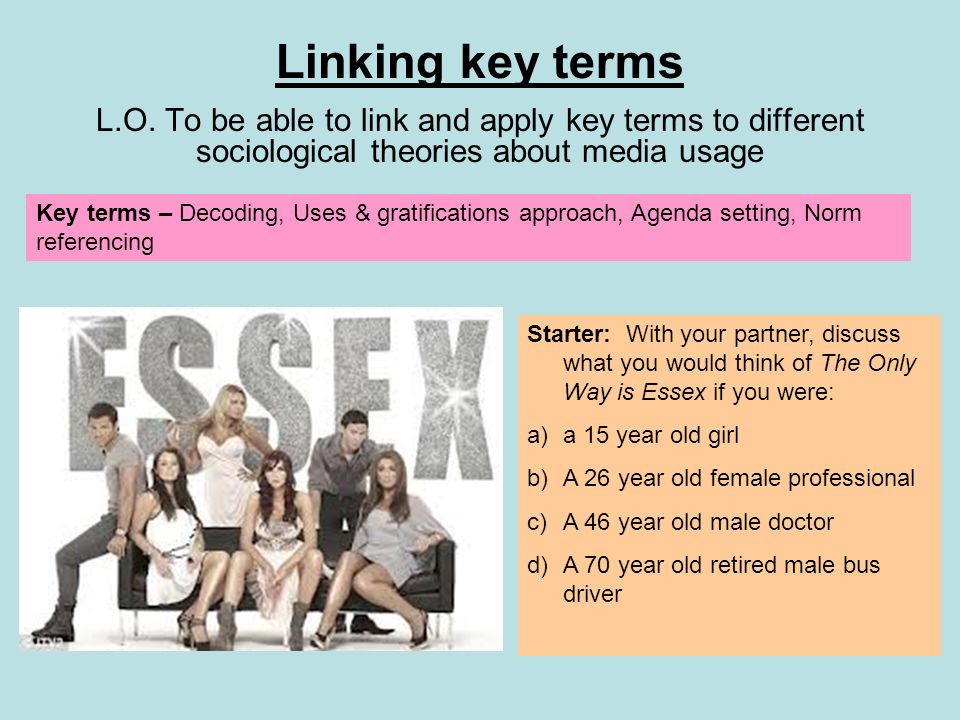 Linking key terms

L.O. To be able to link and apply key terms to different sociological theories about media usage

Key terms – Decoding, Uses & gratifications approach, Agenda setting, Norm referencing

ESSEX

Starter: With your partner, discuss what you would think of The Only Way is Essex if you were:

a) a 15 year old girl

b) A 26 year old female professional

c) A 46 year old male doctor

d) A 70 year old retired male bus driver